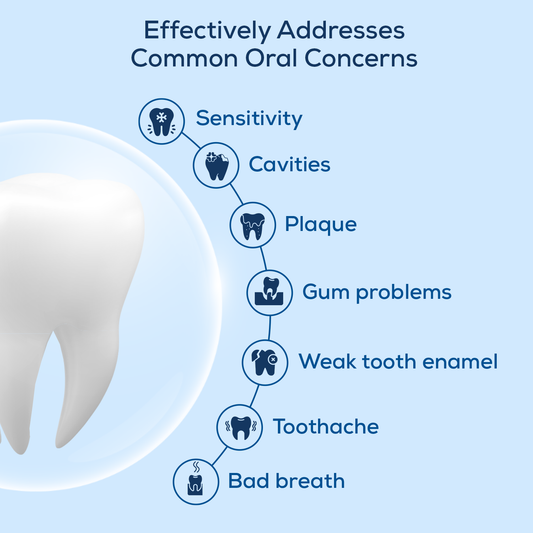 Effectively Addresses Common Oral Concerns

Sensitivity

Cavities

Plaque

Gum problems

Weak tooth enamel

Toothache

Bad breath